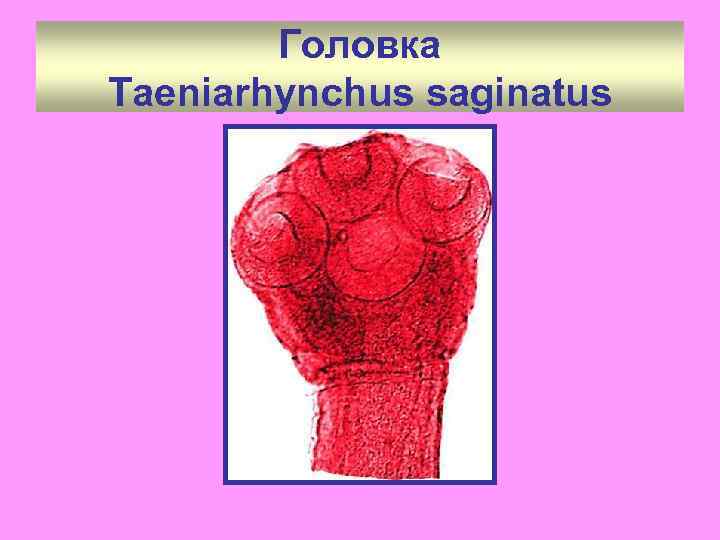 Головка
Taeniarhynchus saginatus